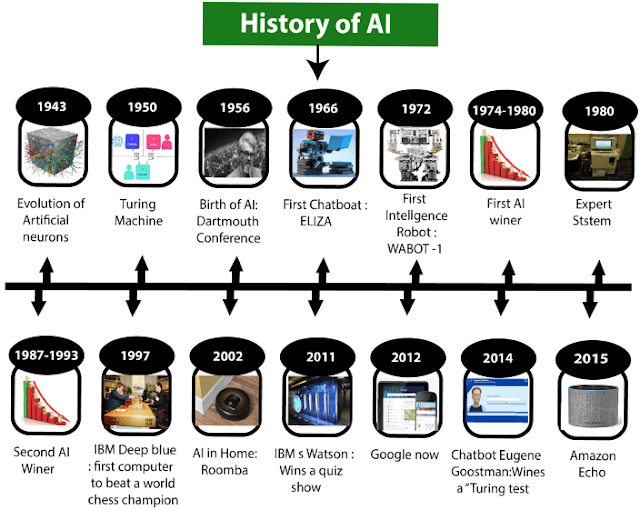 History of AI

1943
Evolution of Artificial neurons

1950
Turing Machine

1956
Birth of AI: Dartmouth Conference

1966
First Chatboat : ELIZA

1972
First Intellgence Robot : WABOT -1

1974-1980
First AI winer

1980
Expert Ststem

1987-1993
Second AI Winer

1997
IBM Deep blue : first computer to beat a world chess champion

2002
AI in Home: Roomba

2011
IBM s Watson : Wins a quiz show

2012
Google now

2014
Chatbot Eugene Goostman:Wines a "Turing test

2015
Amazon Echo